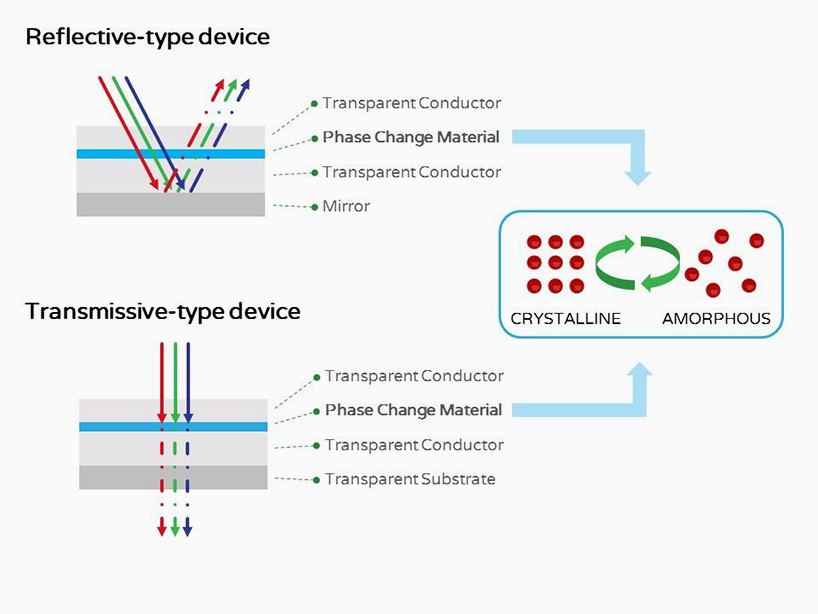 Reflective-type device

Transparent Conductor
Phase Change Material
Transparent Conductor
Mirror

CRYSTALLINE
AMORPHOUS

Transmissive-type device

Transparent Conductor
Phase Change Material
Transparent Conductor
Transparent Substrate